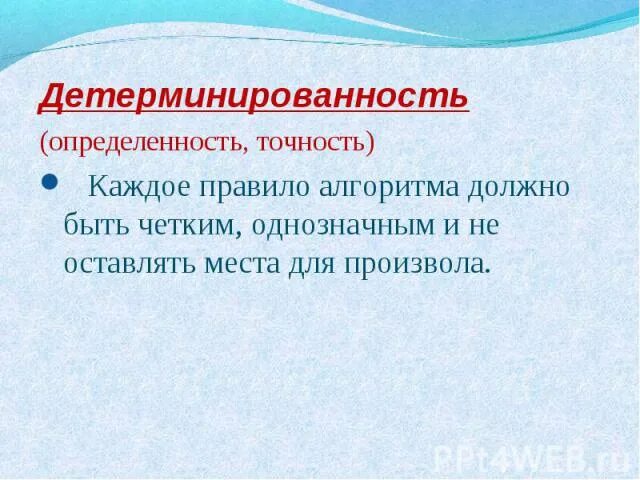 Детерминированность

(определенность, точность)

• Каждое правило алгоритма должно быть четким, однозначным и не оставлять места для произвола.

PPt4WEB.ru